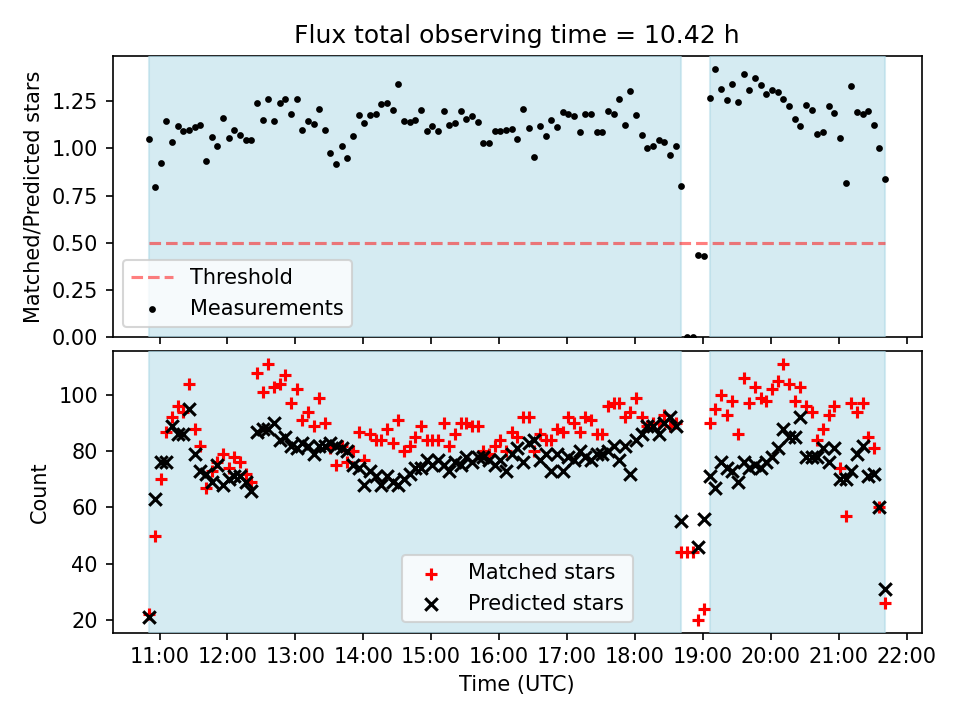 Flux total observing time = 10.42 h

Matched/Predicted stars

1.25
1.00
0.75
0.50
0.25
0.00

Threshold
Measurements

Count

100
80
60
40
20

Matched stars
Predicted stars

11:00 12:00 13:00 14:00 15:00 16:00 17:00 18:00 19:00 20:00 21:00 22:00

Time (UTC)